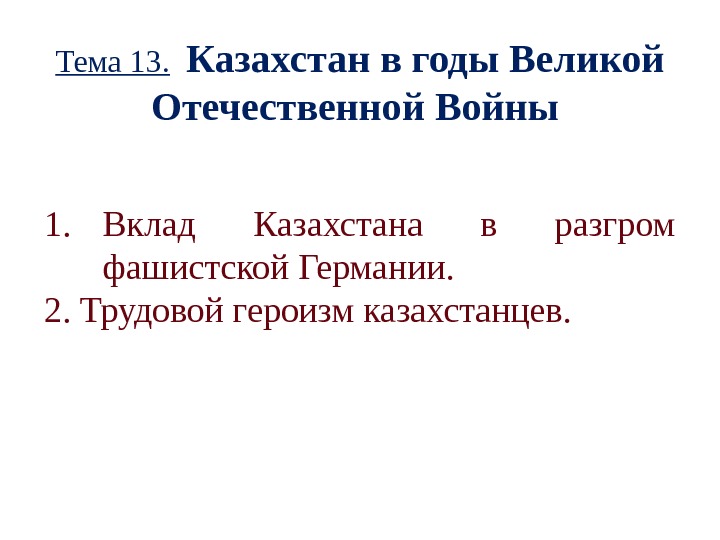 Тема 13. Казахстан в годы Великой Отечественной Войны

1. Вклад Казахстана в разгром фашистской Германии.
2. Трудовой героизм казахстанцев.